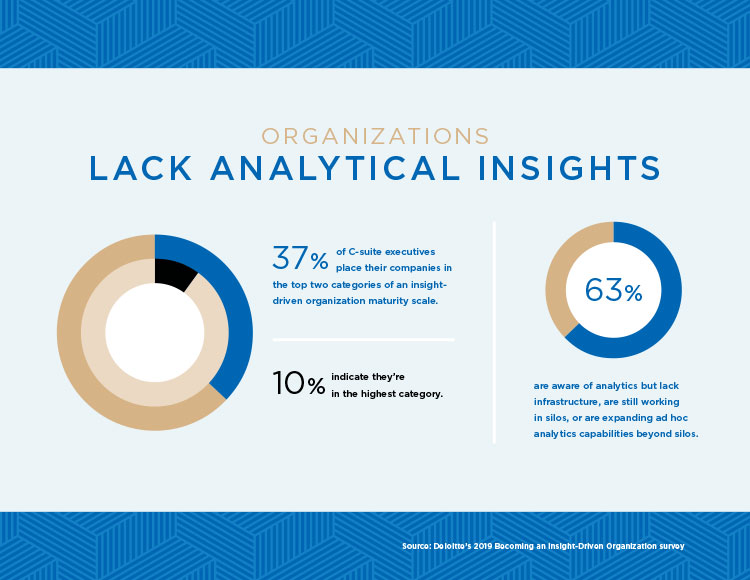 ORGANIZATIONS
LACK ANALYTICAL INSIGHTS

37% of C-suite executives place their companies in the top two categories of an insight-driven organization maturity scale.

10% indicate they're in the highest category.

63%

are aware of analytics but lack infrastructure, are still working in silos, or are expanding ad hoc analytics capabilities beyond silos.

Source: Deloitte's 2019 Becoming an Insight-Driven Organization survey